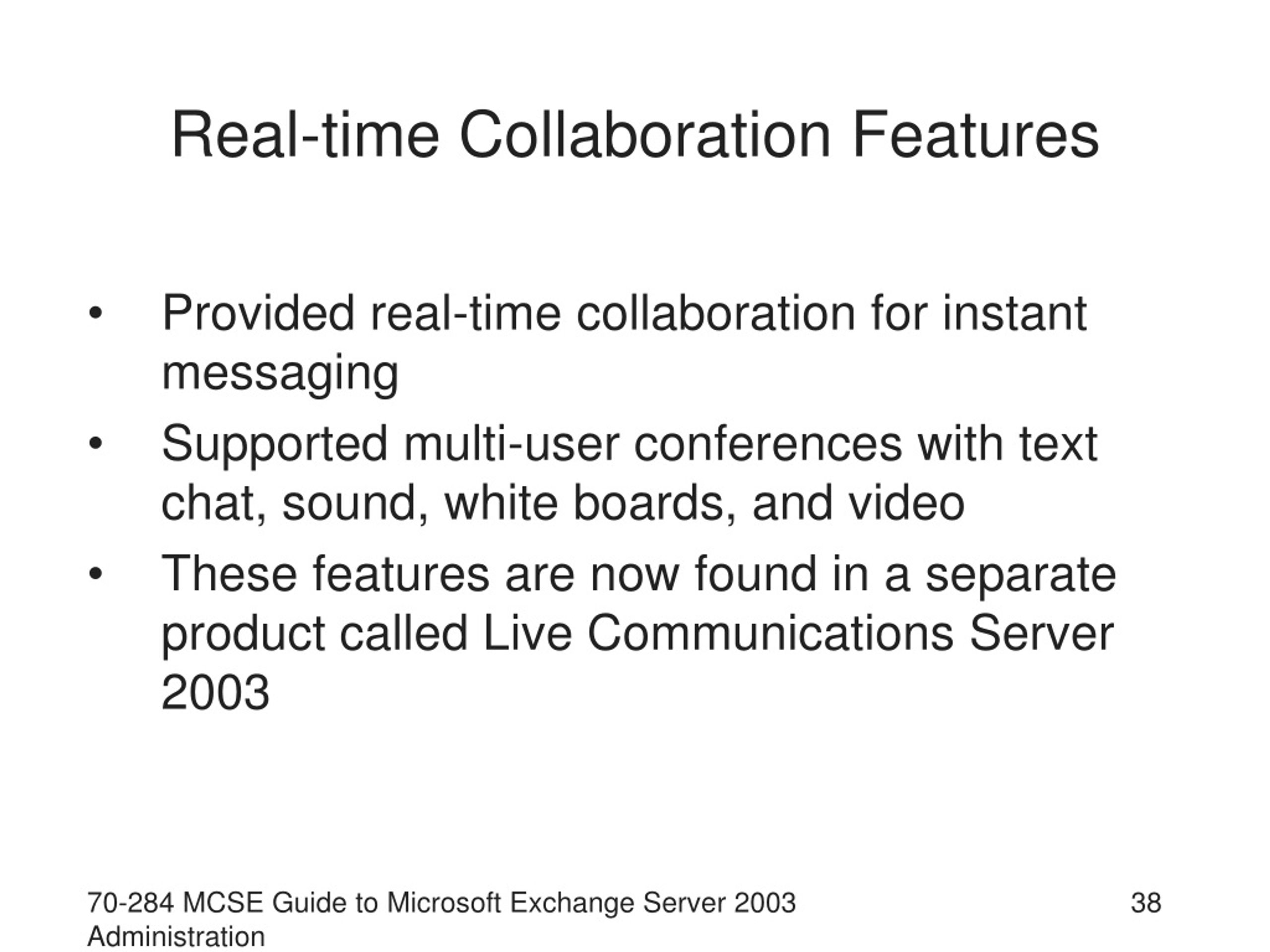 Real-time Collaboration Features

• Provided real-time collaboration for instant messaging

• Supported multi-user conferences with text chat, sound, white boards, and video

• These features are now found in a separate product called Live Communications Server 2003

70-284 MCSE Guide to Microsoft Exchange Server 2003 Administration

38